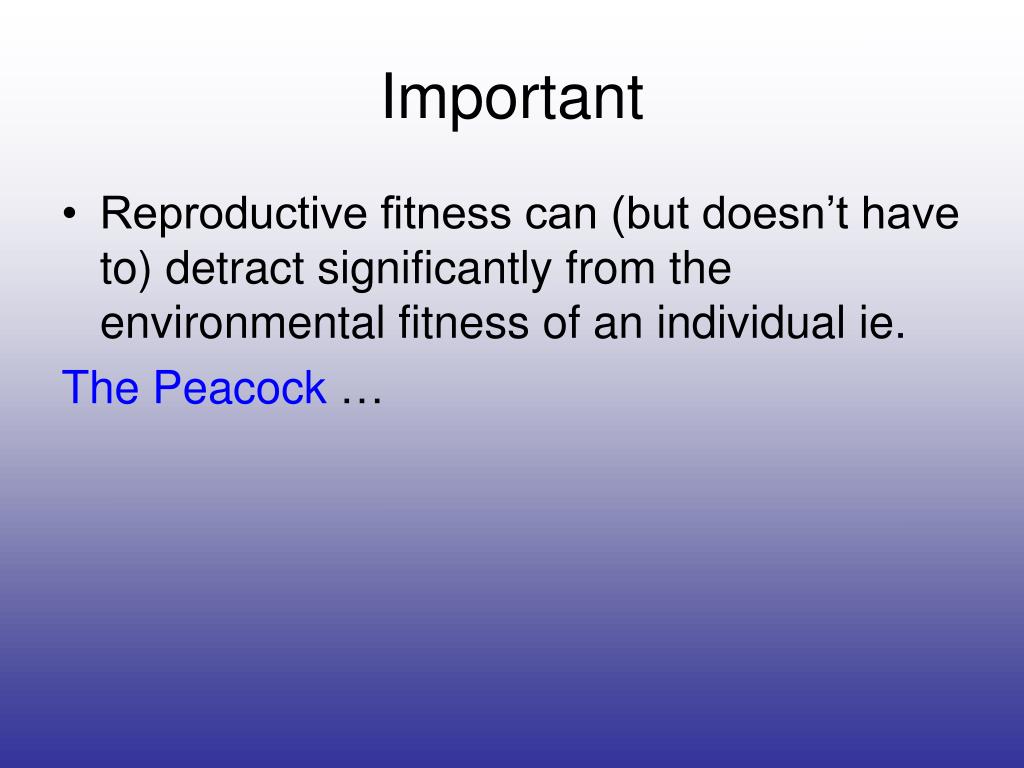 Important

• Reproductive fitness can (but doesn’t have to) detract significantly from the environmental fitness of an individual ie.

The Peacock …